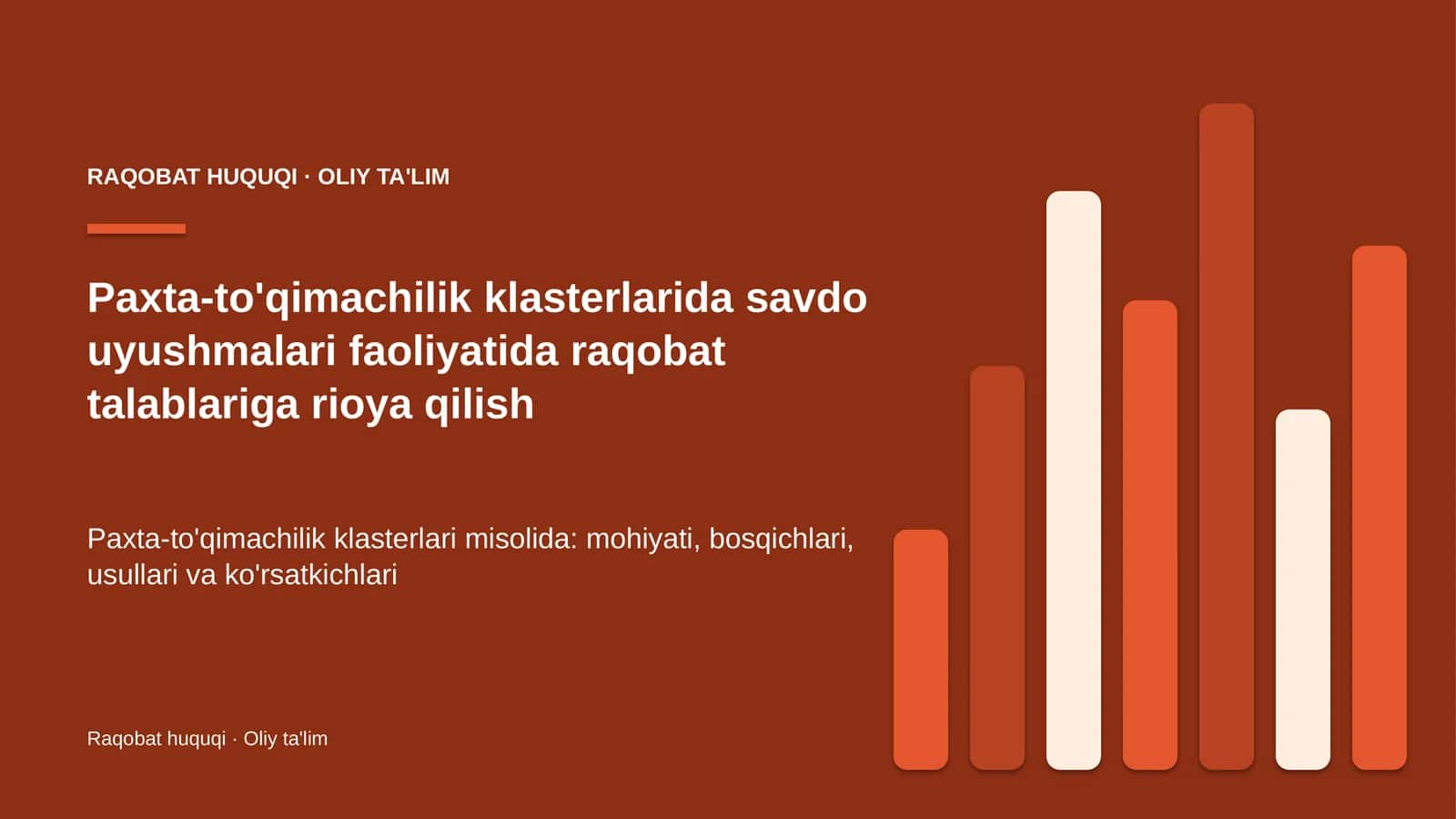 RAQOBAT HUQUQI · OLIY TA'LIM

Paxta-to'qimachilik klasterlarida savdo uyushmalari faoliyatida raqobat talablariga rioya qilish

Paxta-to'qimachilik klasterlari misolida: mohiyati, bosqichlari, usullari va ko'rsatkichlari

Raqobat huquqi · Oliy ta'lim